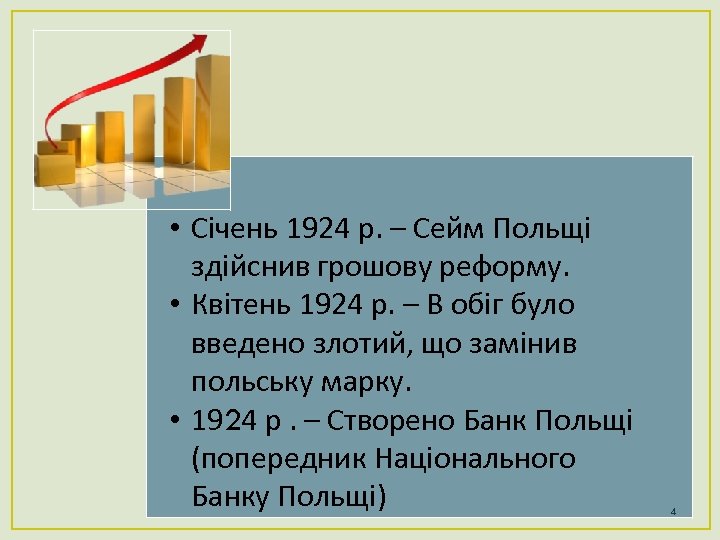 • Січень 1924 р. – Сейм Польщі здійснив грошову реформу.
• Квітень 1924 р. – В обіг було введено злотий, що замінив польську марку.
• 1924 р . – Створено Банк Польщі (попередник Національного Банку Польщі)

4